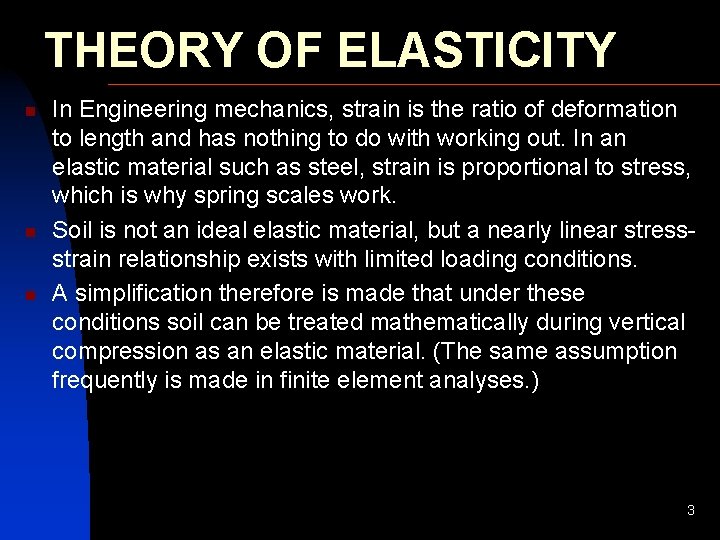 THEORY OF ELASTICITY

• In Engineering mechanics, strain is the ratio of deformation to length and has nothing to do with working out. In an elastic material such as steel, strain is proportional to stress, which is why spring scales work.

• Soil is not an ideal elastic material, but a nearly linear stress-strain relationship exists with limited loading conditions.

• A simplification therefore is made that under these conditions soil can be treated mathematically during vertical compression as an elastic material. (The same assumption frequently is made in finite element analyses.)

3